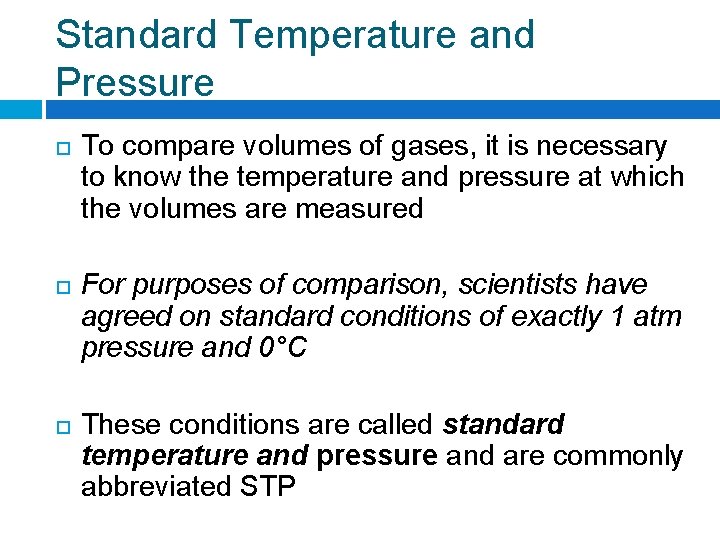 Standard Temperature and Pressure

To compare volumes of gases, it is necessary to know the temperature and pressure at which the volumes are measured

For purposes of comparison, scientists have agreed on standard conditions of exactly 1 atm pressure and 0°C

These conditions are called standard temperature and pressure and are commonly abbreviated STP